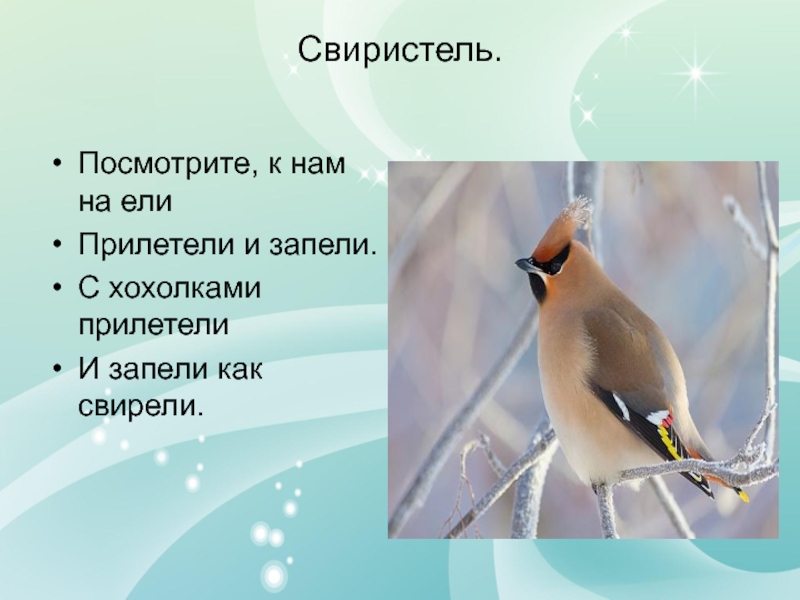 Свиристель.

• Посмотрите, к нам на ели
• Прилетели и запели.
• С хохолками прилетели
• И запели как свирели.